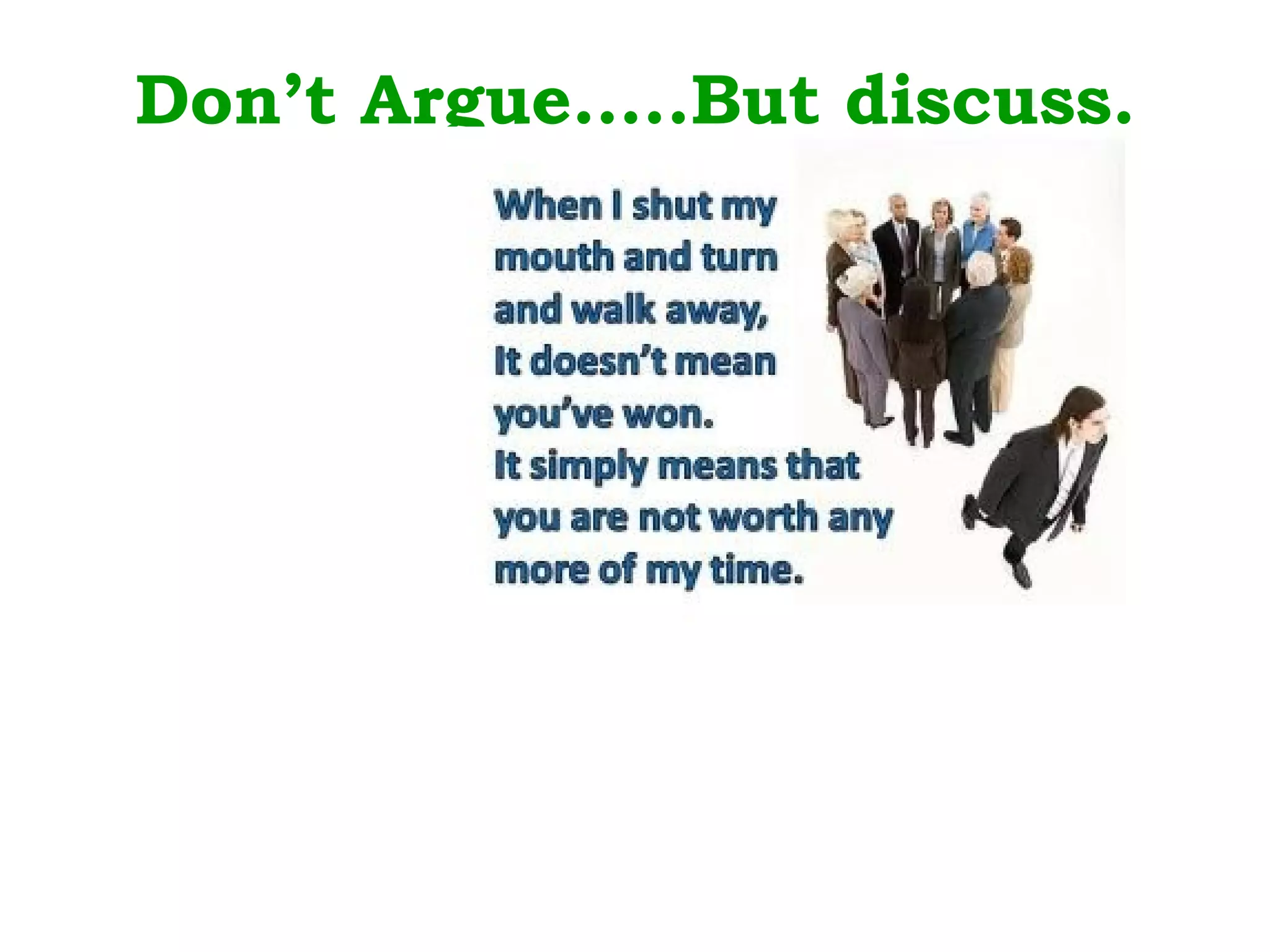 Don’t Argue…..But discuss.

When I shut my mouth and turn and walk away, It doesn’t mean you’ve won. It simply means that you are not worth any more of my time.